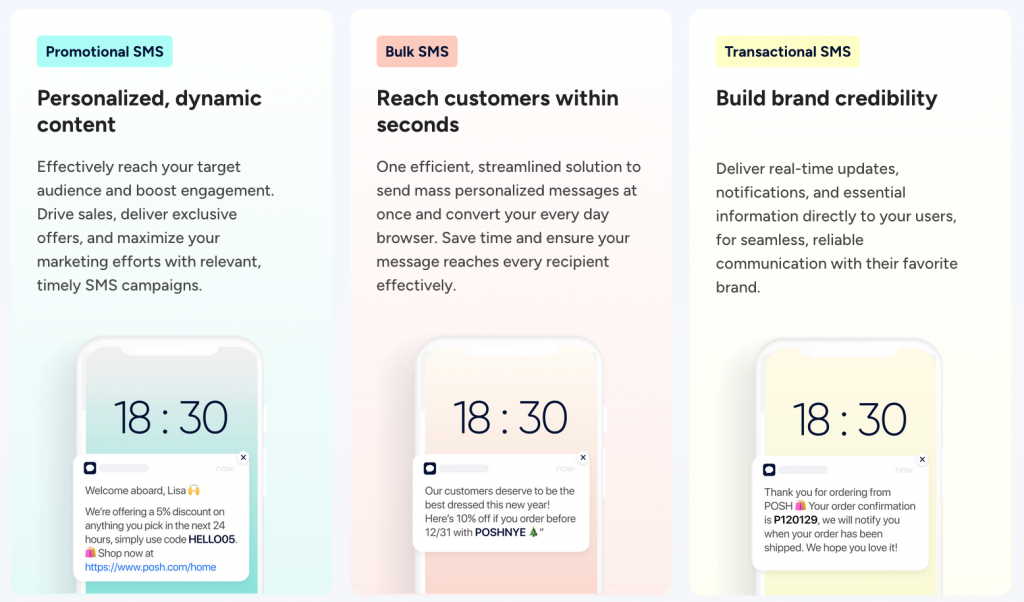 Promotional SMS

Personalized, dynamic content

Effectively reach your target audience and boost engagement. Drive sales, deliver exclusive offers, and maximize your marketing efforts with relevant, timely SMS campaigns.

18 : 30

now

Welcome aboard, Lisa 🙌

We're offering a 5% discount on anything you pick in the next 24 hours, simply use code HELLO05. 🛍️ Shop now at https://www.posh.com/home

Bulk SMS

Reach customers within seconds

One efficient, streamlined solution to send mass personalized messages at once and convert your every day browser. Save time and ensure your message reaches every recipient effectively.

18 : 30

now

Our customers deserve to be the best dressed this new year! Here's 10% off if you order before 12/31 with POSHNYE 🎄"

Transactional SMS

Build brand credibility

Deliver real-time updates, notifications, and essential information directly to your users, for seamless, reliable communication with their favorite brand.

18 : 30

now

Thank you for ordering from POSH 🛍️ Your order confirmation is P120129, we will notify you when your order has been shipped. We hope you love it!